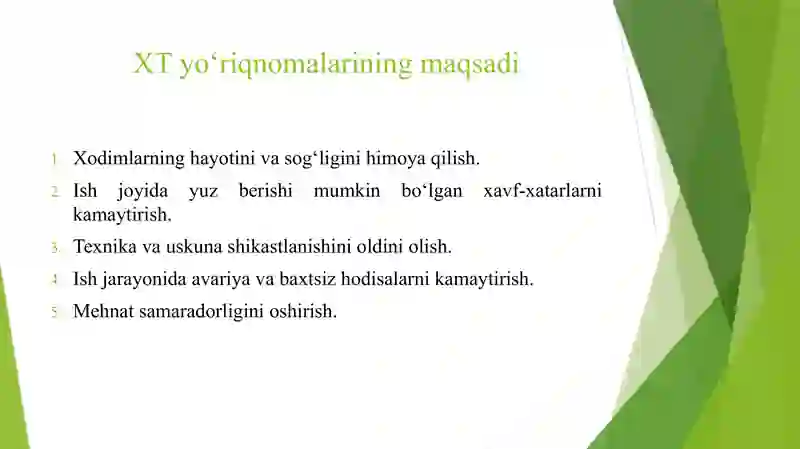 XT yo‘riqnomalarining maqsadi

1. Xodimlarning hayotini va sog‘ligini himoya qilish.

2. Ish joyida yuz berishi mumkin bo‘lgan xavf-xatarlarni kamaytirish.

3. Texnika va uskuna shikastlanishini oldini olish.

4. Ish jarayonida avariya va baxtsiz hodisalarni kamaytirish.

5. Mehnat samaradorligini oshirish.